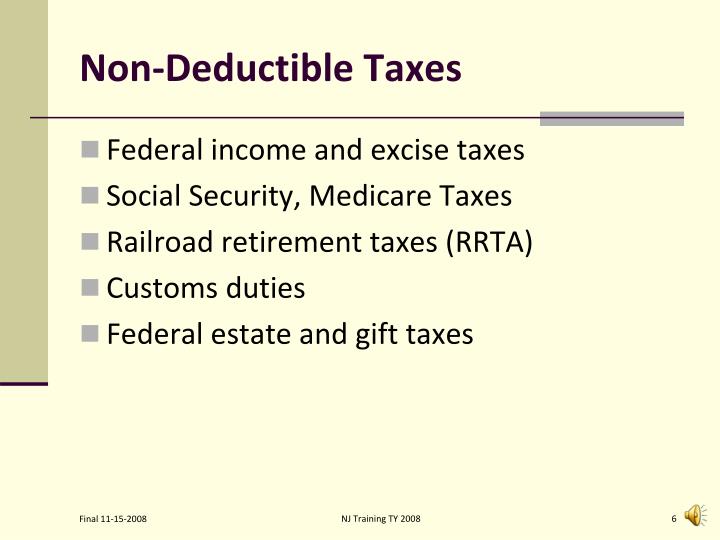 Non-Deductible Taxes

Federal income and excise taxes
Social Security, Medicare Taxes
Railroad retirement taxes (RRTA)
Customs duties
Federal estate and gift taxes

Final 11-15-2008
NJ Training TY 2008
6